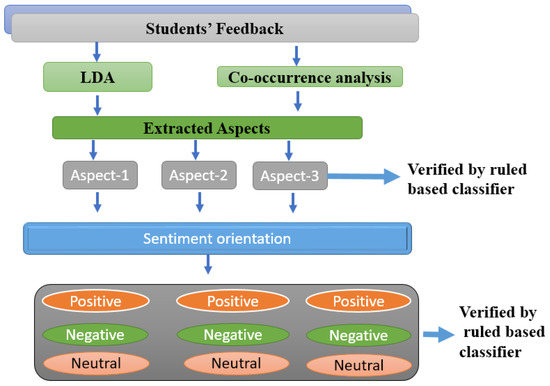 Students' Feedback

LDA

Co-occurrence analysis

Extracted Aspects

Aspect-1

Aspect-2

Aspect-3

Verified by ruled based classifier

Sentiment orientation

Positive

Positive

Positive

Negative

Negative

Negative

Neutral

Neutral

Neutral

Verified by ruled based classifier